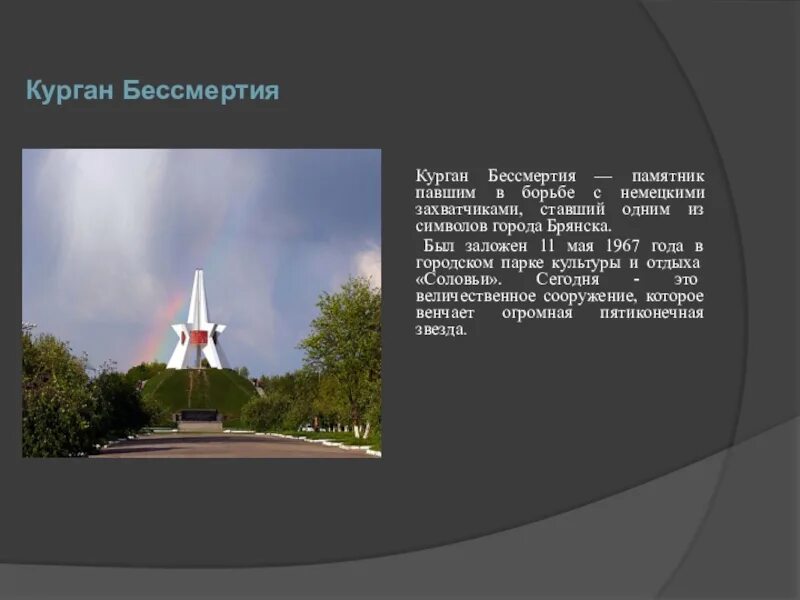 Курган Бессмертия

Курган Бессмертия — памятник павшим в борьбе с немецкими захватчиками, ставший одним из символов города Брянска.

Был заложен 11 мая 1967 года в городском парке культуры и отдыха «Соловьи». Сегодня - это величественное сооружение, которое венчает огромная пятиконечная звезда.